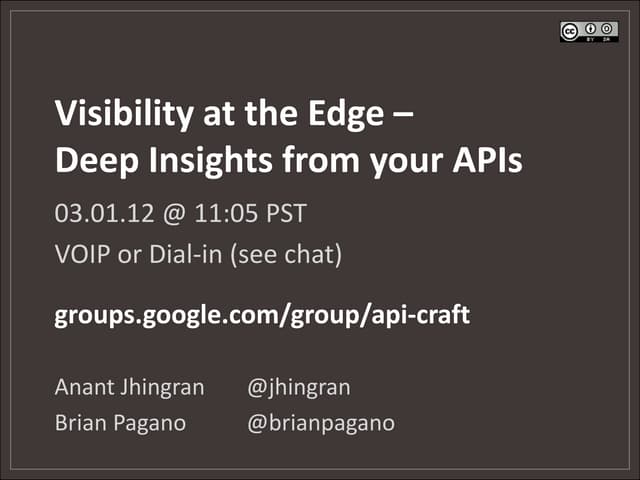 cc BY SA

Visibility at the Edge –
Deep Insights from your APIs

03.01.12 @ 11:05 PST

VOIP or Dial-in (see chat)

groups.google.com/group/api-craft

Anant Jhingran @jhingran
Brian Pagano @brianpagano